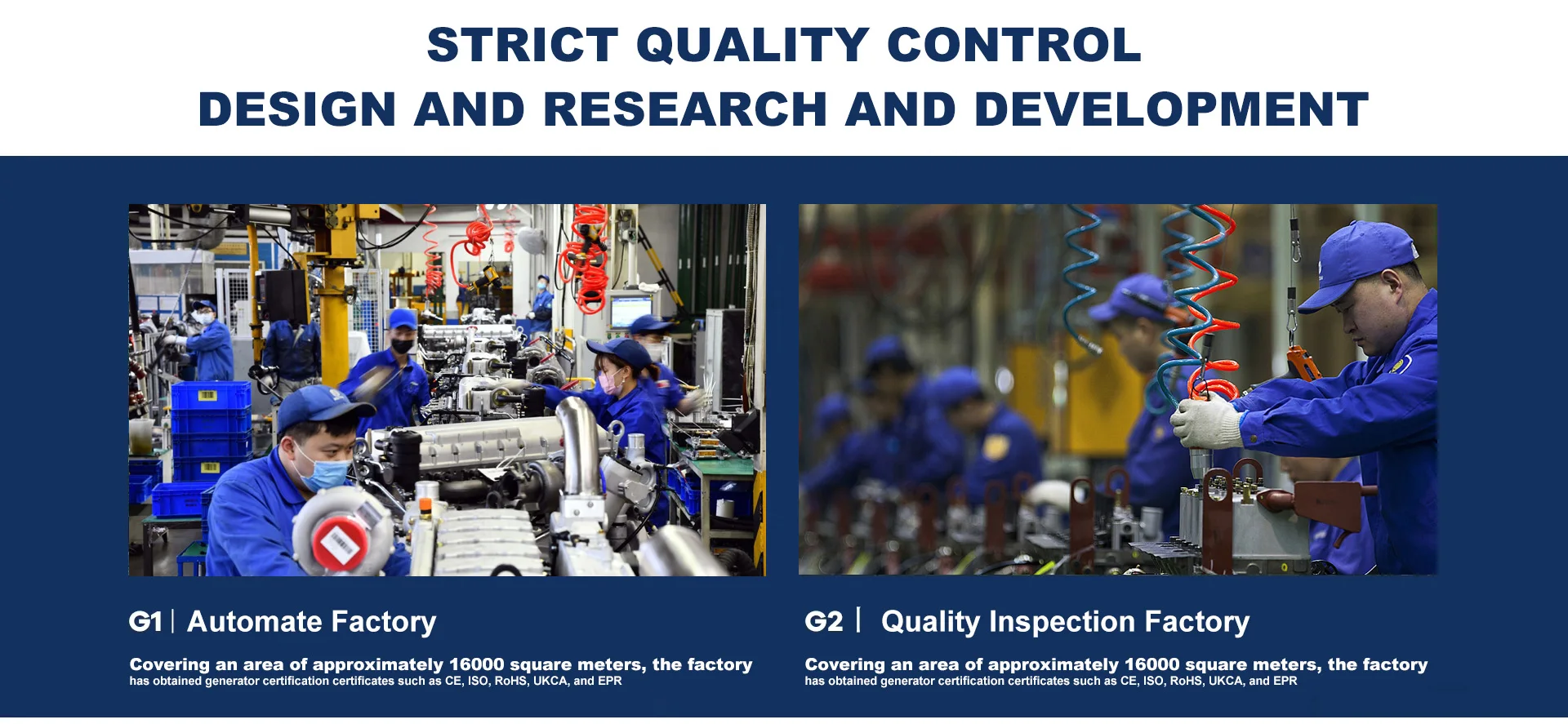 STRICT QUALITY CONTROL
DESIGN AND RESEARCH AND DEVELOPMENT

G1 | Automate Factory

Covering an area of approximately 16000 square meters, the factory has obtained generator certification certificates such as CE, ISO, RoHS, UKCA, and EPR

G2 | Quality Inspection Factory

Covering an area of approximately 16000 square meters, the factory has obtained generator certification certificates such as CE, ISO, RoHS, UKCA, and EPR